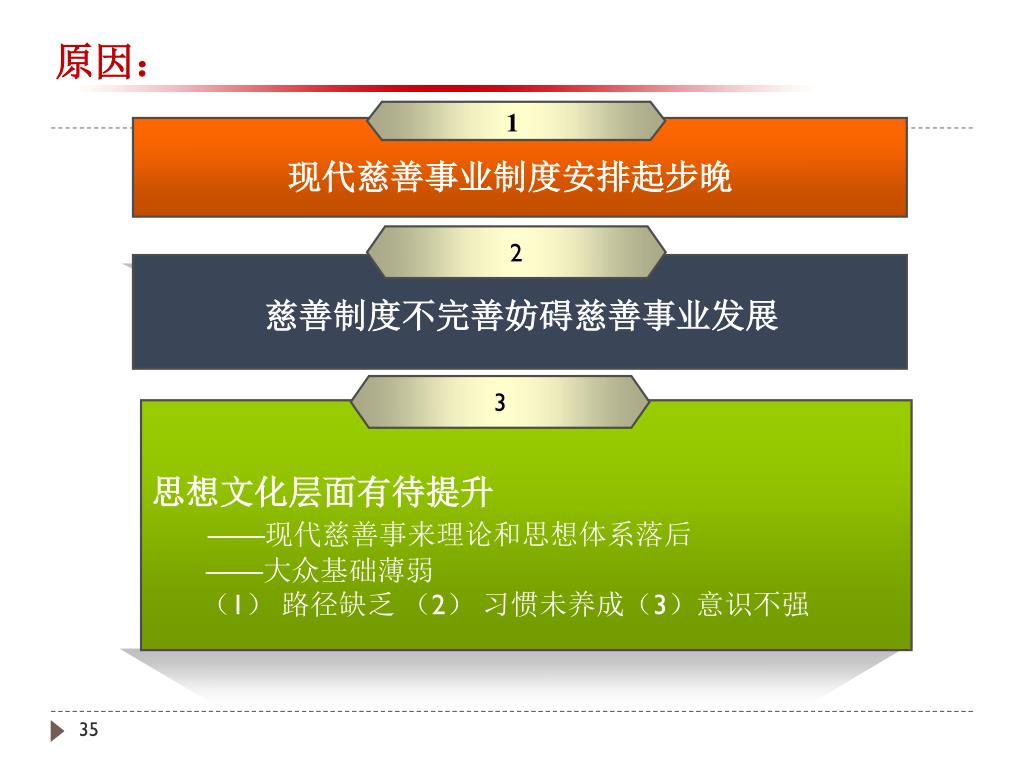 原因：

1

现代慈善事业制度安排起步晚

2

慈善制度不完善妨碍慈善事业发展

3

思想文化层面有待提升
——现代慈善事来理论和思想体系落后
——大众基础薄弱
（1） 路径缺乏 （2） 习惯未养成（3）意识不强

35